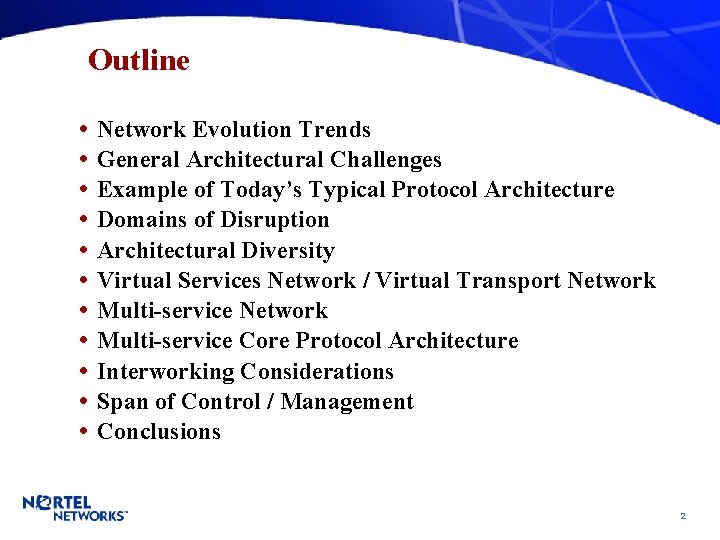 Outline

• Network Evolution Trends
• General Architectural Challenges
• Example of Today's Typical Protocol Architecture
• Domains of Disruption
• Architectural Diversity
• Virtual Services Network / Virtual Transport Network
• Multi-service Network
• Multi-service Core Protocol Architecture
• Interworking Considerations
• Span of Control / Management
• Conclusions

NORTEL NETWORKS™

2